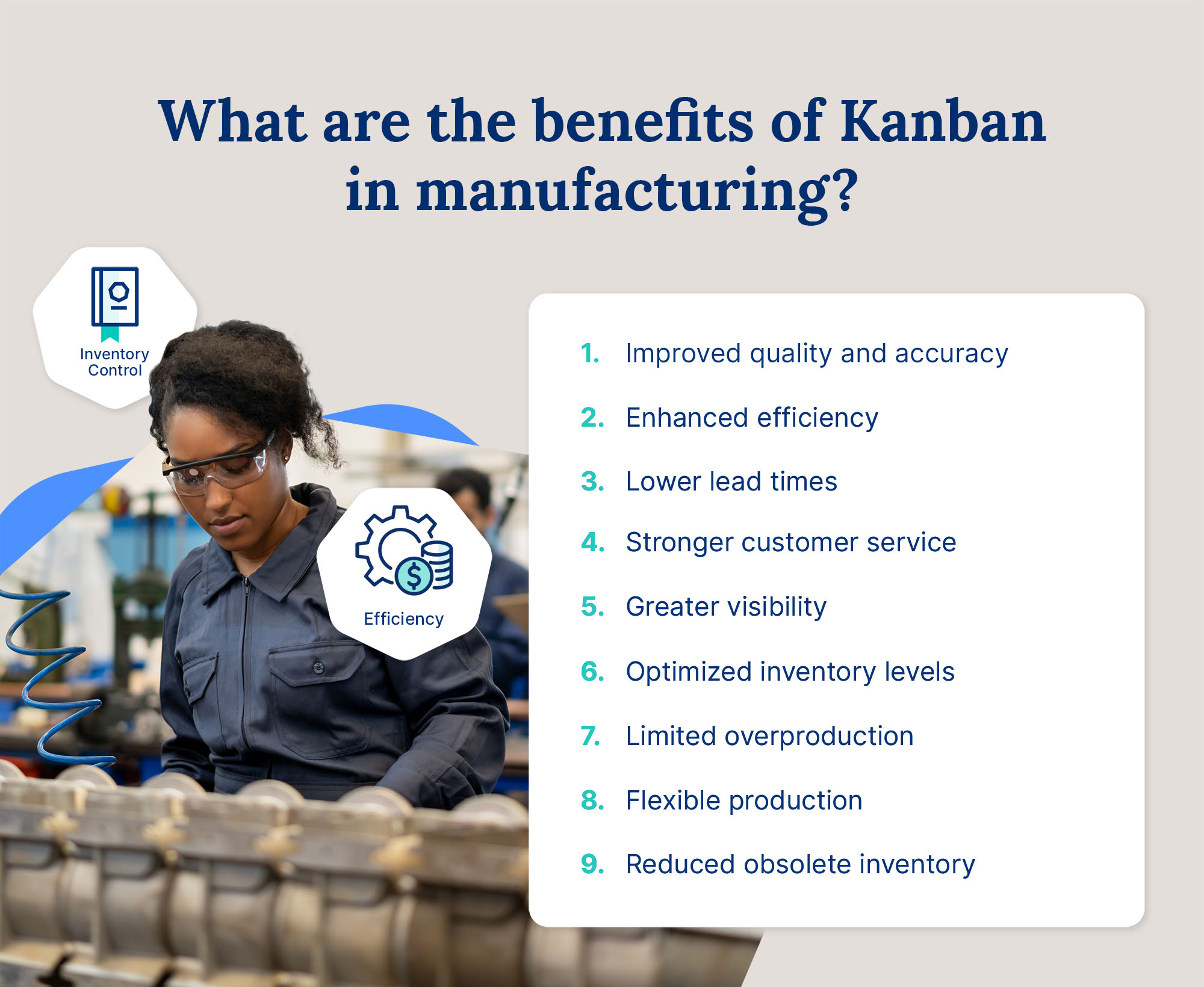 What are the benefits of Kanban in manufacturing?

Inventory Control

Efficiency

1. Improved quality and accuracy
2. Enhanced efficiency
3. Lower lead times
4. Stronger customer service
5. Greater visibility
6. Optimized inventory levels
7. Limited overproduction
8. Flexible production
9. Reduced obsolete inventory